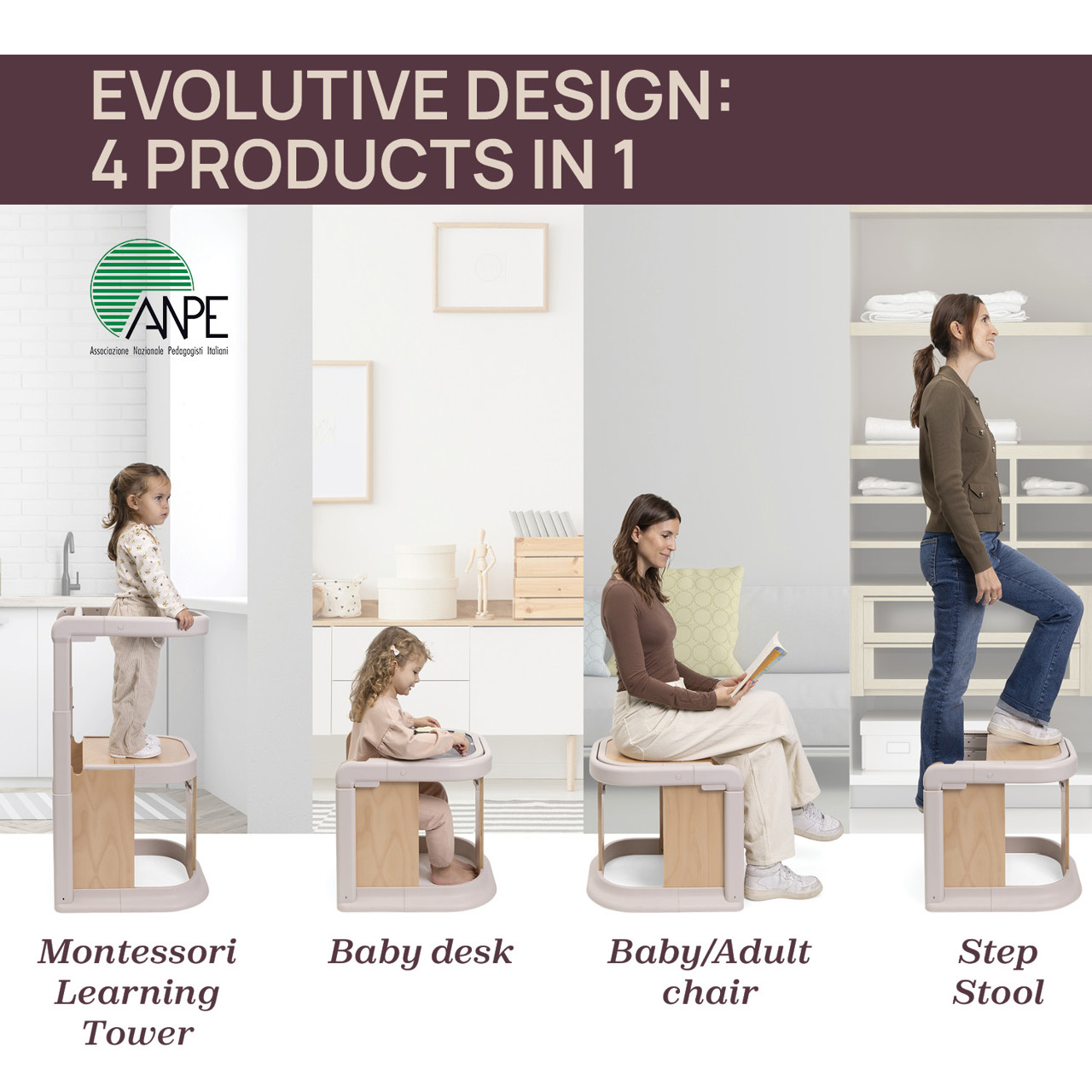 EVOLUTIVE DESIGN:
4 PRODUCTS IN 1

ANPE
Associazione Nazionale Pedagogisti Italiani

Montessori Learning Tower

Baby desk

Baby/Adult chair

Step Stool